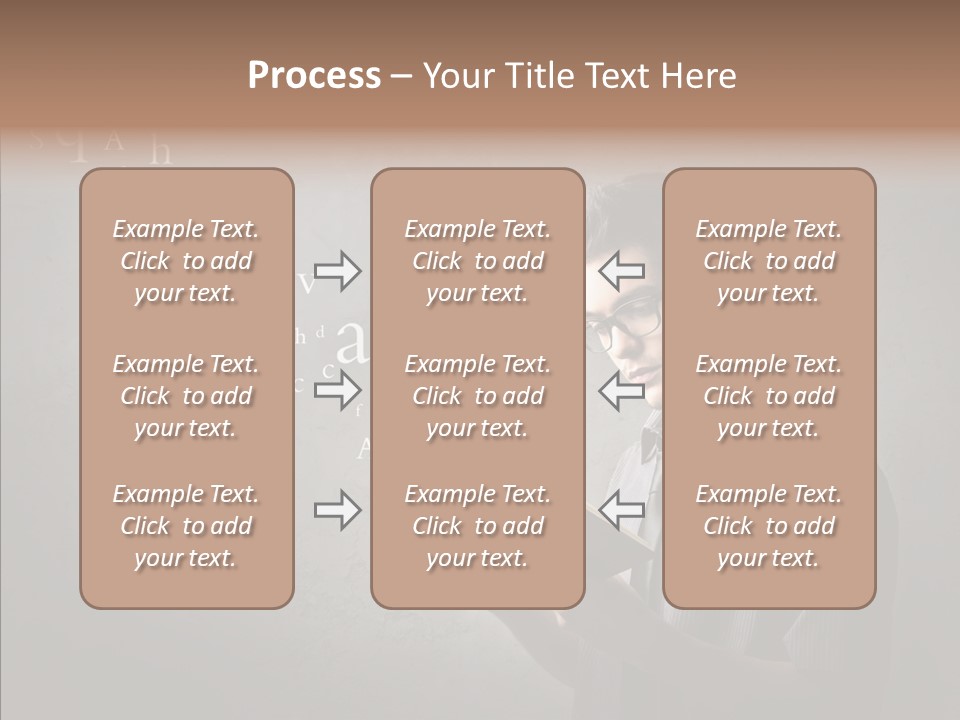 Process – Your Title Text Here

Example Text. Click to add your text.

Example Text. Click to add your text.

Example Text. Click to add your text.

Example Text. Click to add your text.

Example Text. Click to add your text.

Example Text. Click to add your text.

Example Text. Click to add your text.

Example Text. Click to add your text.

Example Text. Click to add your text.